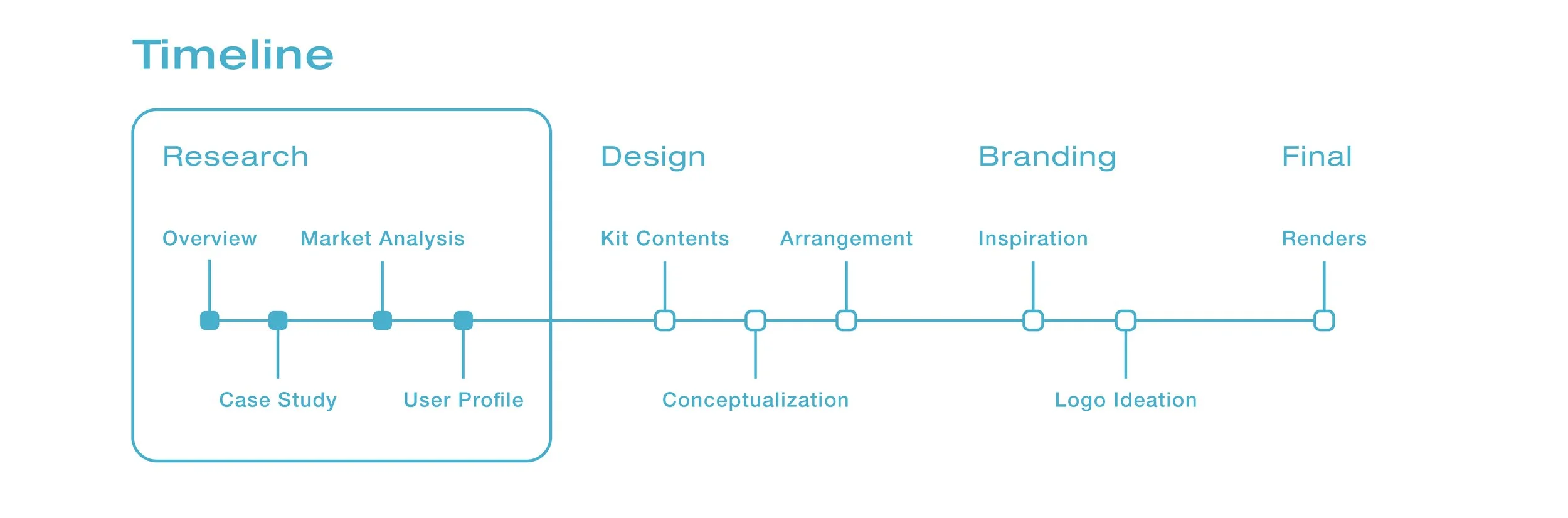 Timeline

Research

Overview

Market Analysis

Case Study

User Profile

Design

Kit Contents

Arrangement

Conceptualization

Branding

Inspiration

Logo Ideation

Final

Renders